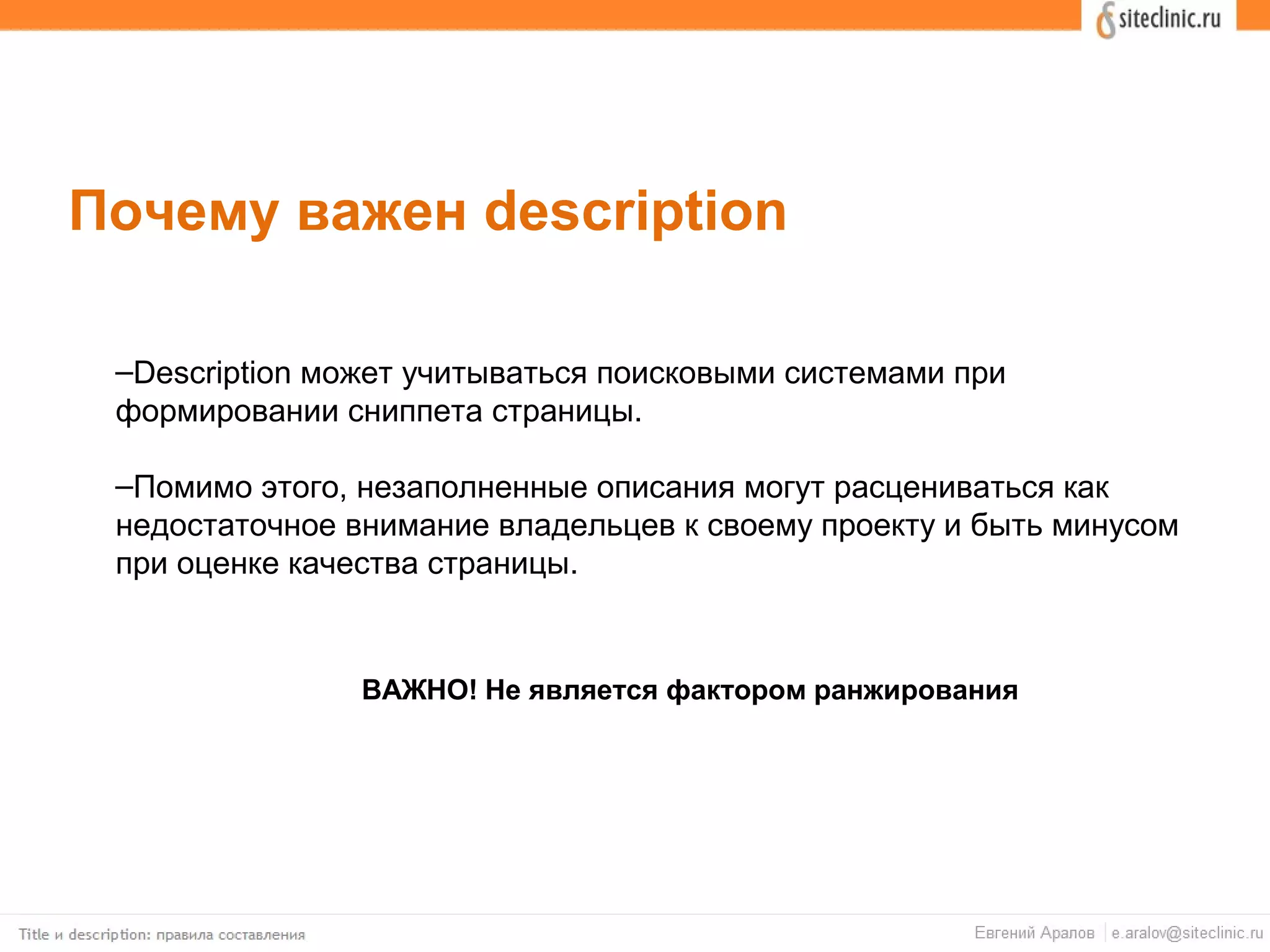 siteclinic.ru

Почему важен description

–Description может учитываться поисковыми системами при формировании сниппета страницы.

–Помимо этого, незаполненные описания могут расцениваться как недостаточное внимание владельцев к своему проекту и быть минусом при оценке качества страницы.

ВАЖНО! Не является фактором ранжирования

Title и description: правила составления

Евгений Аралов | e.aralov@siteclinic.ru